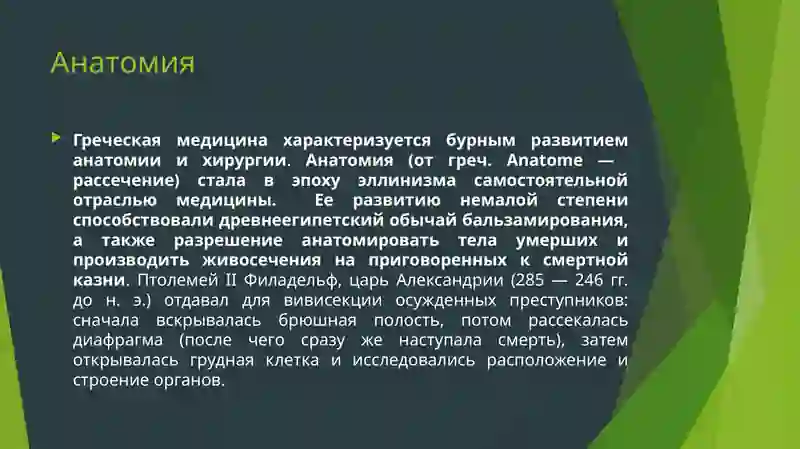 Анатомия

Греческая медицина характеризуется бурным развитием анатомии и хирургии. Анатомия (от греч. Anatome — рассечение) стала в эпоху эллинизма самостоятельной отраслью медицины. Ее развитию немалой степени способствовали древнеегипетский обычай бальзамирования, а также разрешение анатомировать тела умерших и производить живосечения на приговоренных к смертной казни. Птолемей II Филадельф, царь Александрии (285 — 246 гг. до н. э.) отдавал для вивисекции осужденных преступников: сначала вскрывалась брюшная полость, потом рассекалась диафрагма (после чего сразу же наступала смерть), затем открывалась грудная клетка и исследовались расположение и строение органов.